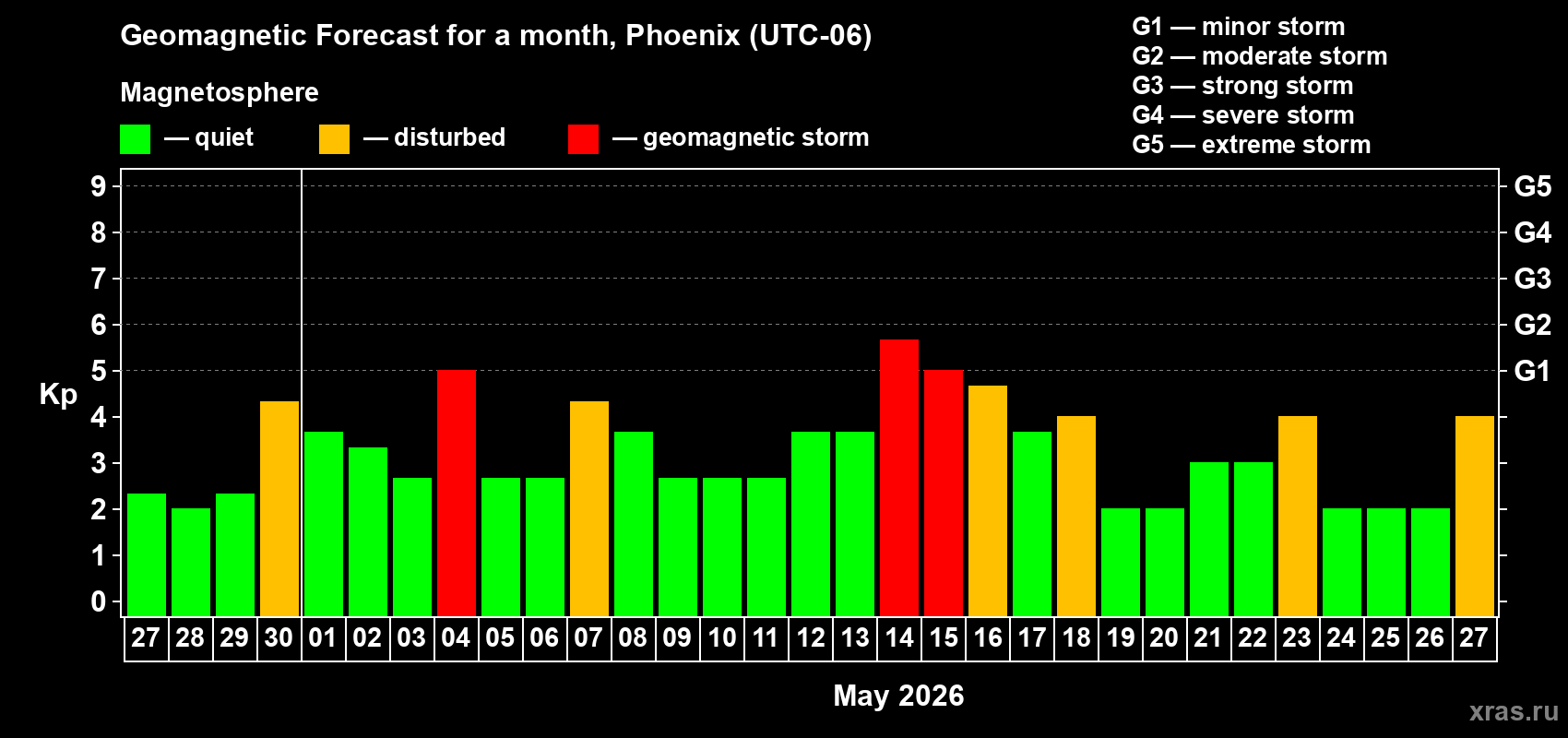 Geomagnetic Forecast for a month, Phoenix (UTC-06)

Magnetosphere

— quiet — disturbed — geomagnetic storm

G1 — minor storm
G2 — moderate storm
G3 — strong storm
G4 — severe storm
G5 — extreme storm

Kp

9 8 7 6 5 4 3 2 1 0

G5 G4 G3 G2 G1

27 28 29 30 01 02 03 04 05 06 07 08 09 10 11 12 13 14 15 16 17 18 19 20 21 22 23 24 25 26 27

May 2026

xras.ru